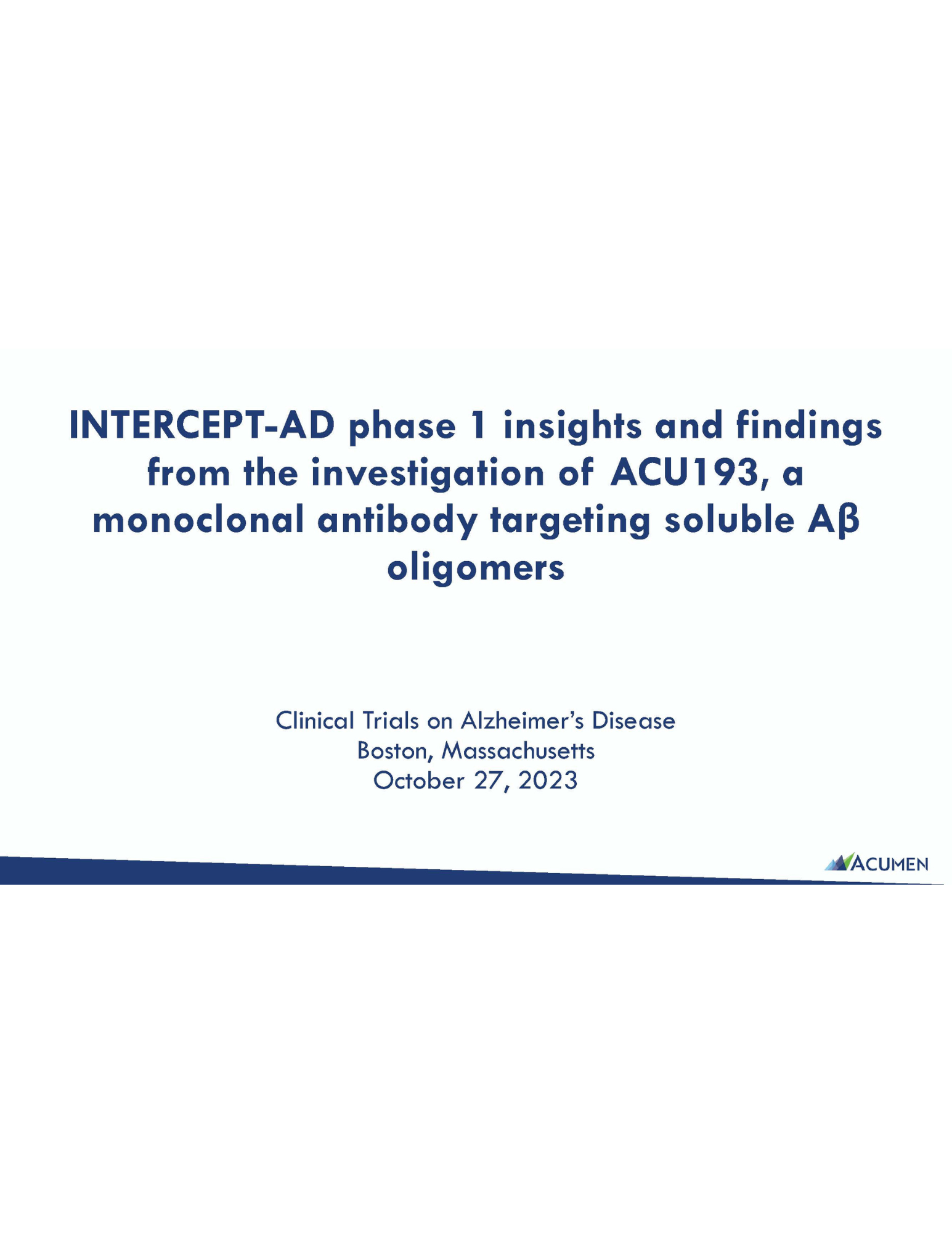 INTERCEPT-AD phase 1 insights and findings from the investigation of ACU193, a monoclonal antibody targeting soluble Aβ oligomers

Clinical Trials on Alzheimer's Disease
Boston, Massachusetts
October 27, 2023

ACUMEN